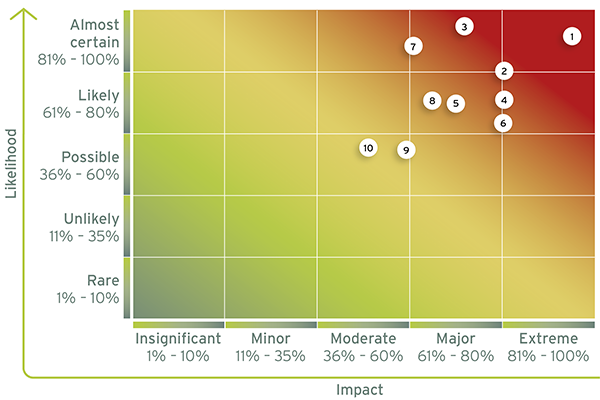 Likelihood

Almost certain
81% - 100%

Likely
61% - 80%

Possible
36% - 60%

Unlikely
11% - 35%

Rare
1% - 10%

3
1
7
2
8
5
4
6
10
9

Insignificant
1% - 10%

Minor
11% - 35%

Moderate
36% - 60%

Major
61% - 80%

Extreme
81% - 100%

Impact